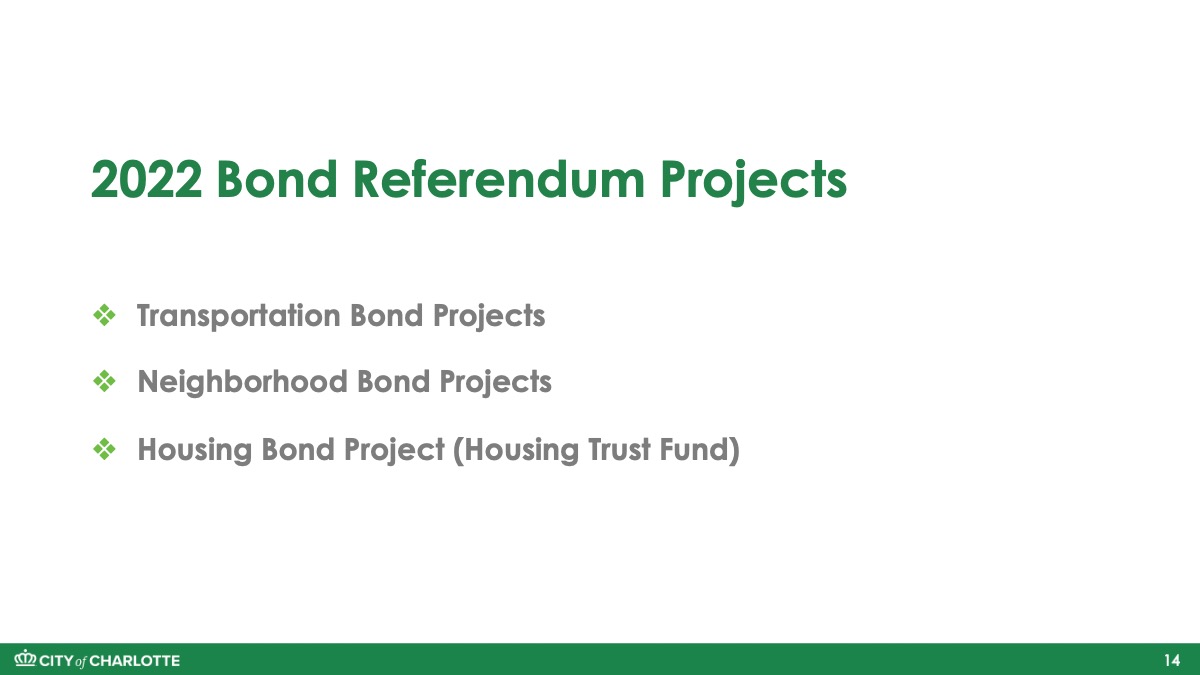 2022 Bond Referendum Projects

❖ Transportation Bond Projects

❖ Neighborhood Bond Projects

❖ Housing Bond Project (Housing Trust Fund)

CITY of CHARLOTTE

14